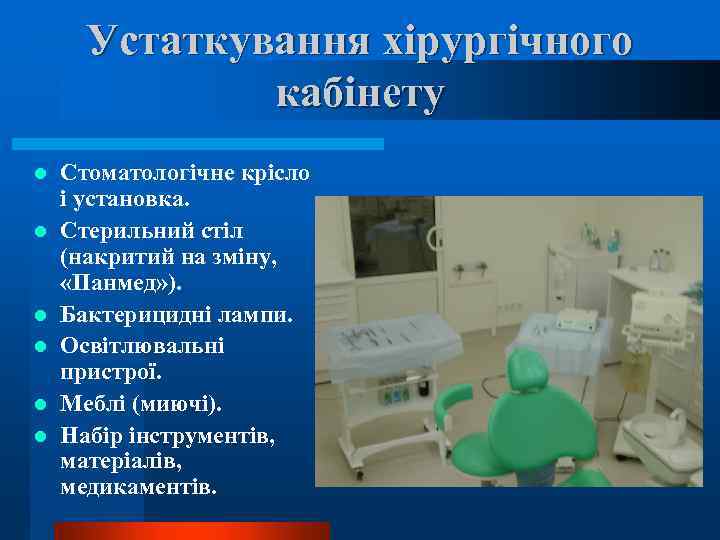 Устаткування хірургічного кабінету

- Стоматологічне крісло і установка.
- Стерильний стіл (накритий на зміну, «Панмед»).
- Бактерицидні лампи.
- Освітлювальні пристрої.
- Меблі (миючі).
- Набір інструментів, матеріалів, медикаментів.